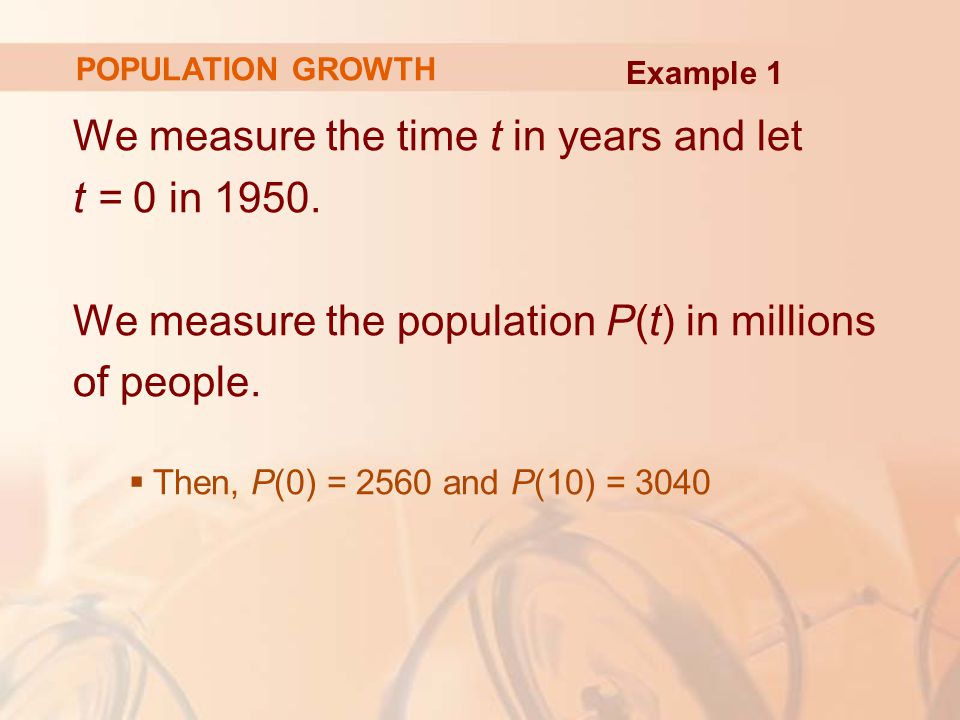 POPULATION GROWTH

Example 1

We measure the time $t$ in years and let $t = 0$ in 1950.

We measure the population $P(t)$ in millions of people.

▪ Then, $P(0) = 2560$ and $P(10) = 3040$